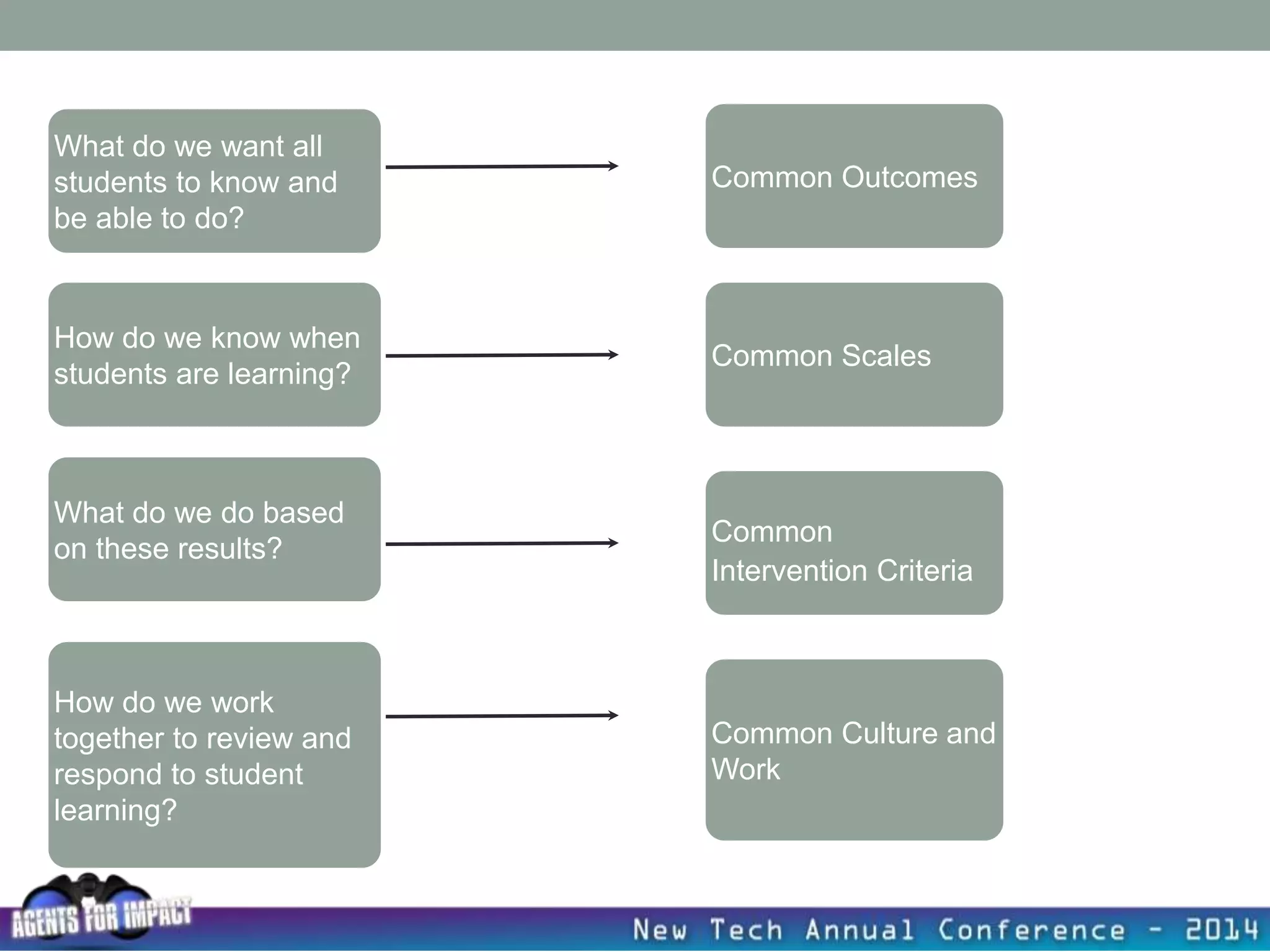 What do we want all students to know and be able to do?

Common Outcomes

How do we know when students are learning?

Common Scales

What do we do based on these results?

Common Intervention Criteria

How do we work together to review and respond to student learning?

Common Culture and Work

AGENTS FOR IMPACT

New Tech Annual Conference - 2014